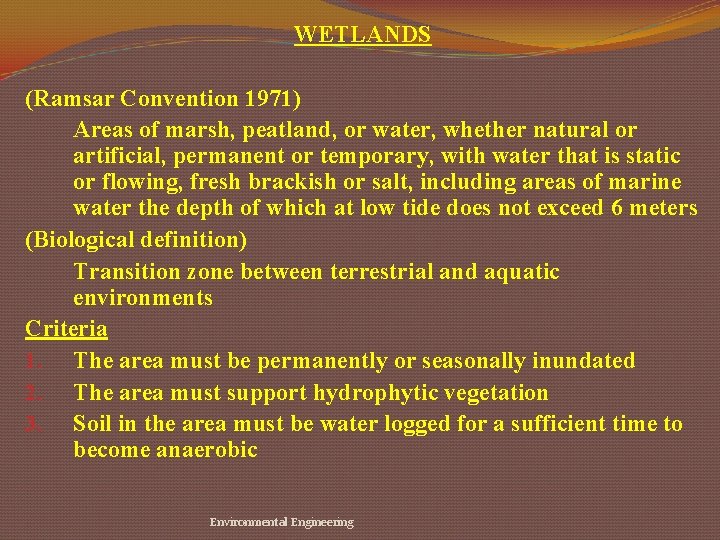 WETLANDS

(Ramsar Convention 1971)

Areas of marsh, peatland, or water, whether natural or artificial, permanent or temporary, with water that is static or flowing, fresh brackish or salt, including areas of marine water the depth of which at low tide does not exceed 6 meters

(Biological definition)

Transition zone between terrestrial and aquatic environments

Criteria

1. The area must be permanently or seasonally inundated
2. The area must support hydrophytic vegetation
3. Soil in the area must be water logged for a sufficient time to become anaerobic

Environmental Engineering